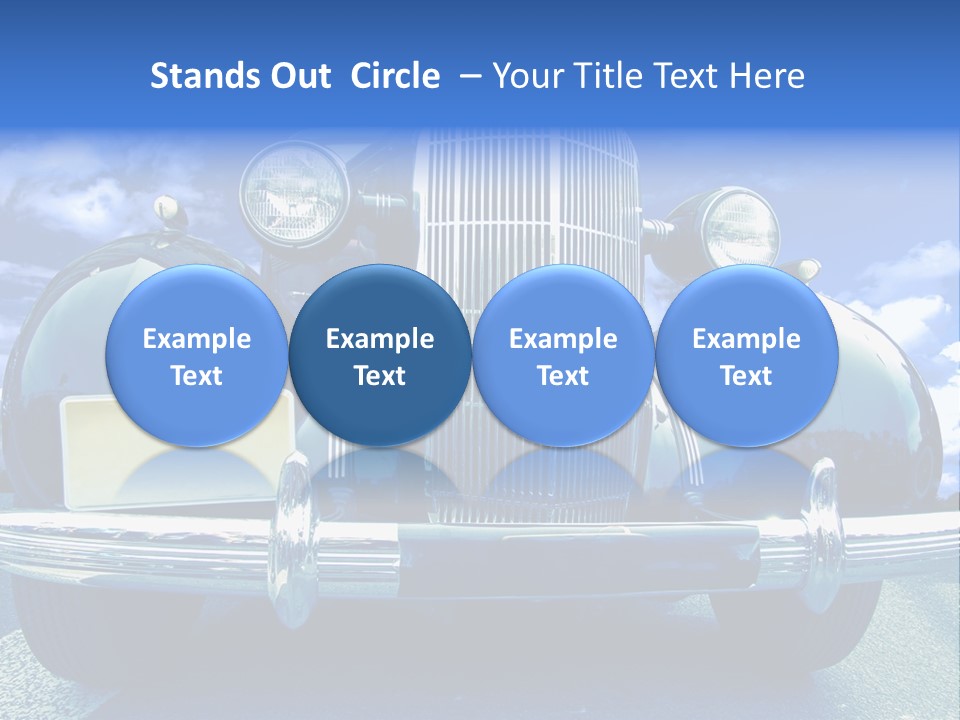 Stands Out Circle – Your Title Text Here

Example Text

Example Text

Example Text

Example Text